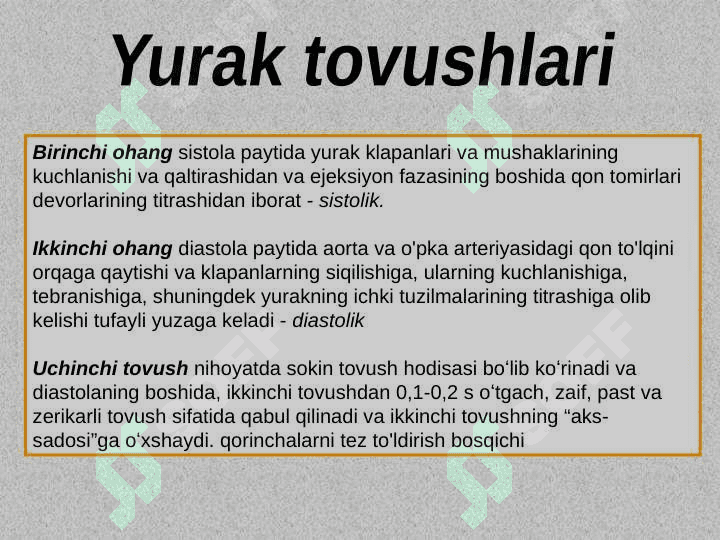 Yurak tovushlari

Birinchi ohang sistola paytida yurak klapanlari va mushaklarining kuchlanishi va qaltirashidan va ejeksiyon fazasining boshida qon tomirlari devorlarining titrashidan iborat - sistolik.

Ikkinchi ohang diastola paytida aorta va o'pka arteriyasidagi qon to'lqini orqaga qaytishi va klapanlarning siqilishiga, ularning kuchlanishiga, tebranishiga, shuningdek yurakning ichki tuzilmalarining titrashiga olib kelishi tufayli yuzaga keladi - diastolik

Uchinchi tovush nihoyatda sokin tovush hodisasi bo‘lib ko‘rinadi va diastolaning boshida, ikkinchi tovushdan 0,1-0,2 s o‘tgach, zaif, past va zerikarli tovush sifatida qabul qilinadi va ikkinchi tovushning “aks-sadosi”ga o‘xshaydi. qorinchalarni tez to'ldirish bosqichi